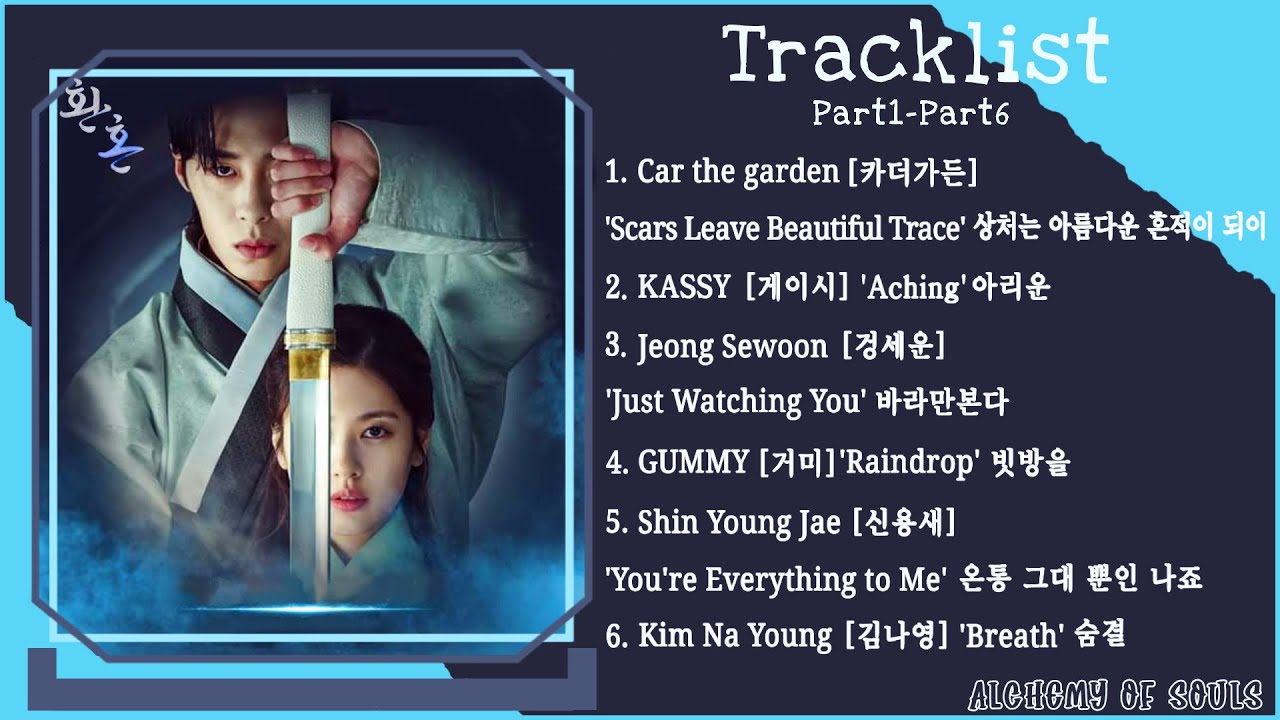 환혼

Tracklist
Part1-Part6

1. Car the garden [카더가든]
'Scars Leave Beautiful Trace' 상처는 아름다운 흔적이 되어

2. KASSY [케이시] 'Aching' 아리운

3. Jeong Sewoon [정세운]
'Just Watching You' 바라만본다

4. GUMMY [거미]'Raindrop' 빗방울

5. Shin Young Jae [신용재]
'You're Everything to Me' 온통 그대 뿐인 나죠

6. Kim Na Young [김나영] 'Breath' 숨결

ALCHEMY OF SOULS